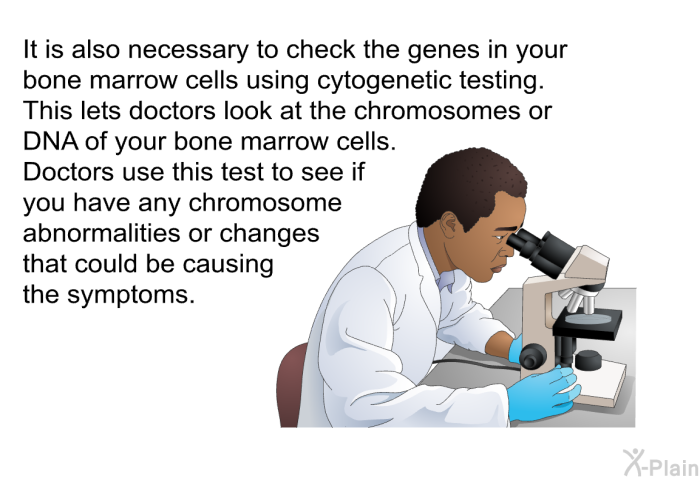 It is also necessary to check the genes in your bone marrow cells using cytogenetic testing. This lets doctors look at the chromosomes or DNA of your bone marrow cells. Doctors use this test to see if you have any chromosome abnormalities or changes that could be causing the symptoms.

X-Plain